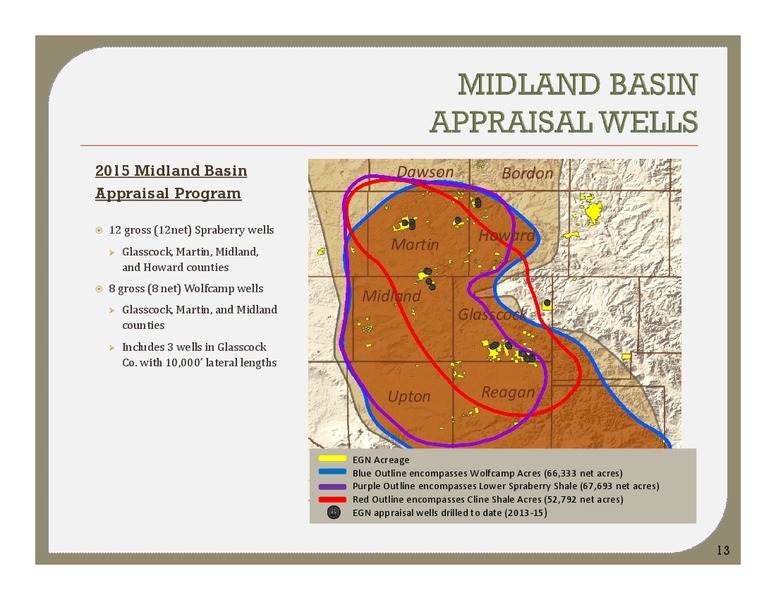 MIDLAND BASIN APPRAISAL WELLS

2015 Midland Basin Appraisal Program

12 gross (12net) Spraberry wells

Glasscock, Martin, Midland, and Howard counties

8 gross (8 net) Wolfcamp wells

Glasscock, Martin, and Midland counties

Includes 3 wells in Glasscock Co. with 10,000' lateral lengths

Dawson
Bordon
Martin
Howard
Midland
Glasscock
Upton
Reagan

EGN Acreage
Blue Outline encompasses Wolfcamp Acres (66,333 net acres)
Purple Outline encompasses Lower Spraberry Shale (67,693 net acres)
Red Outline encompasses Cline Shale Acres (52,792 net acres)
EGN appraisal wells drilled to date (2013-15)

13